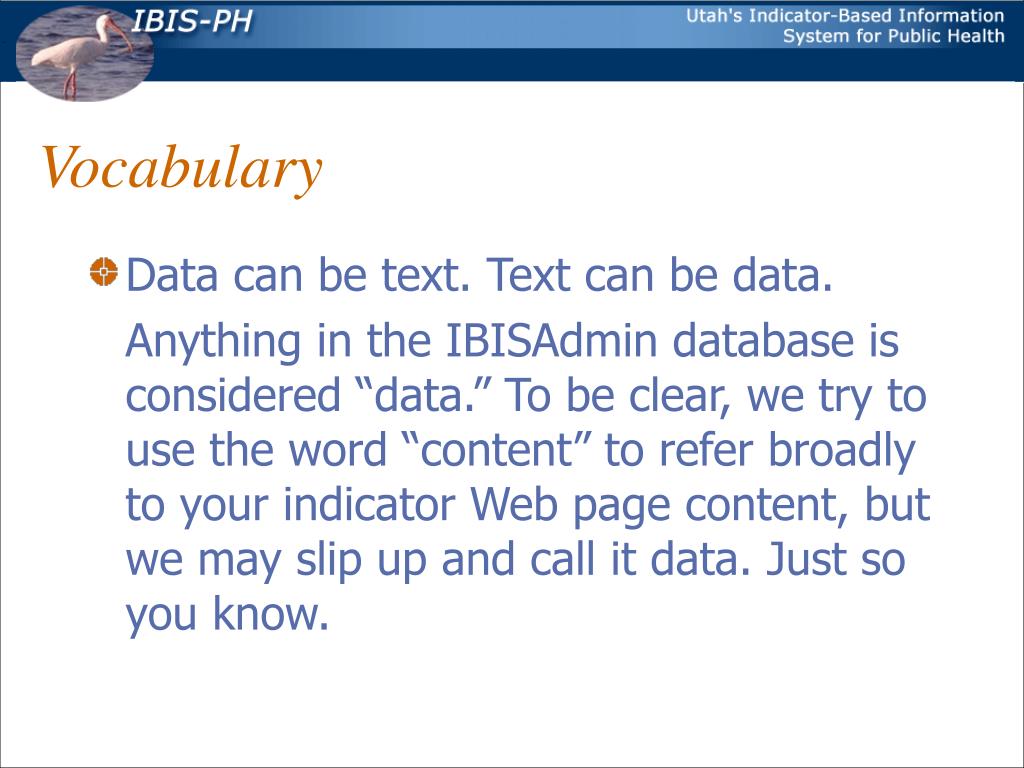 IBIS-PH

Utah's Indicator-Based Information System for Public Health

Vocabulary

Data can be text. Text can be data.

Anything in the IBISAdmin database is considered “data.” To be clear, we try to use the word “content” to refer broadly to your indicator Web page content, but we may slip up and call it data. Just so you know.